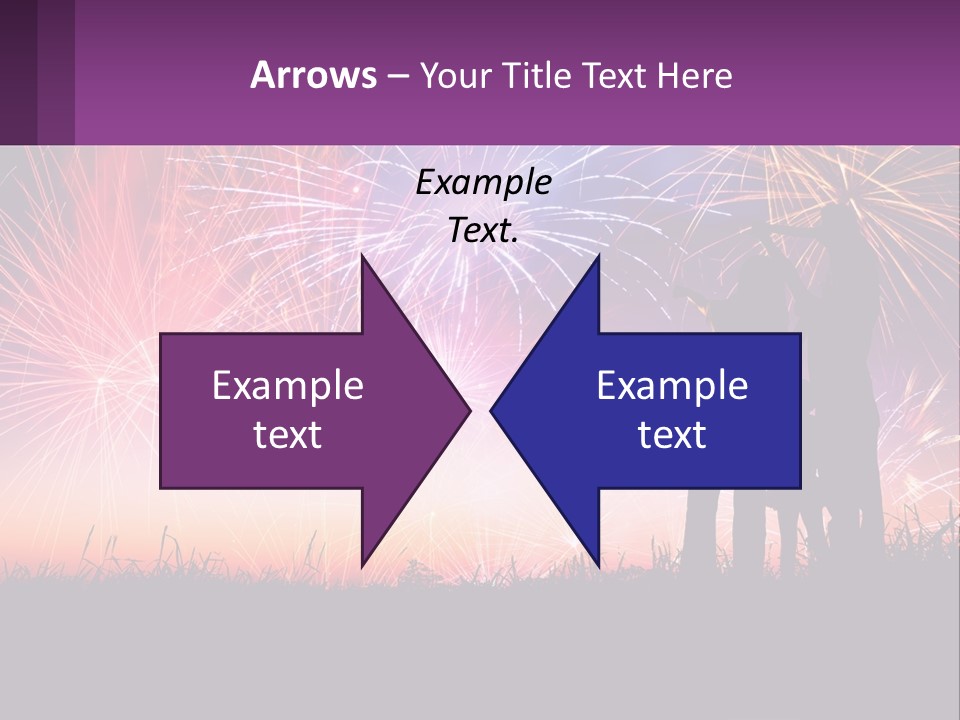 Arrows – Your Title Text Here

Example Text.

Example text

Example text